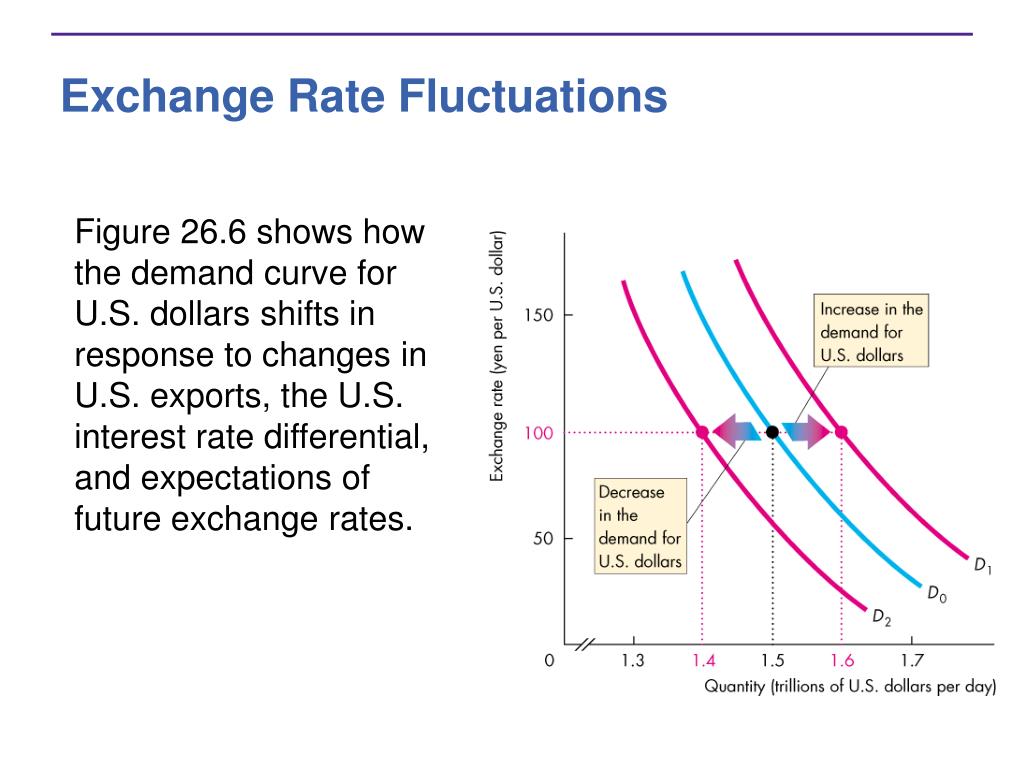 Exchange Rate Fluctuations

Figure 26.6 shows how the demand curve for U.S. dollars shifts in response to changes in U.S. exports, the U.S. interest rate differential, and expectations of future exchange rates.

Exchange rate (yen per U.S. dollar)

150

100

50

0

Increase in the demand for U.S. dollars

Decrease in the demand for U.S. dollars

$D_1$

$D_0$

$D_2$

1.3 1.4 1.5 1.6 1.7

Quantity (trillions of U.S. dollars per day)